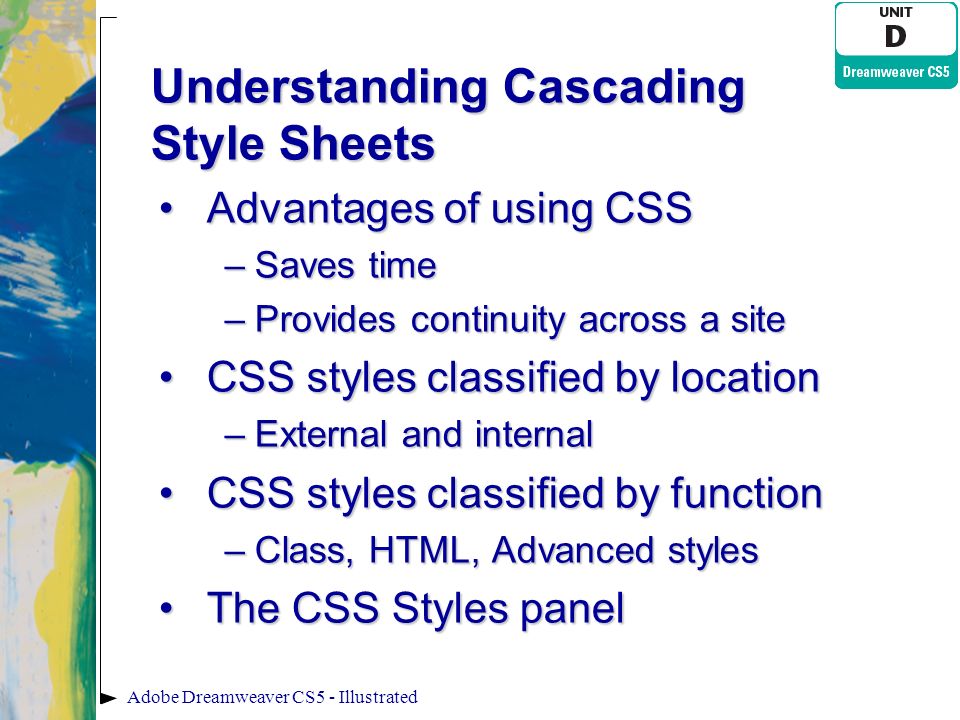 UNIT
D
Dreamweaver CS5

Understanding Cascading Style Sheets

• Advantages of using CSS
– Saves time
– Provides continuity across a site
• CSS styles classified by location
– External and internal
• CSS styles classified by function
– Class, HTML, Advanced styles
• The CSS Styles panel

Adobe Dreamweaver CS5 - Illustrated